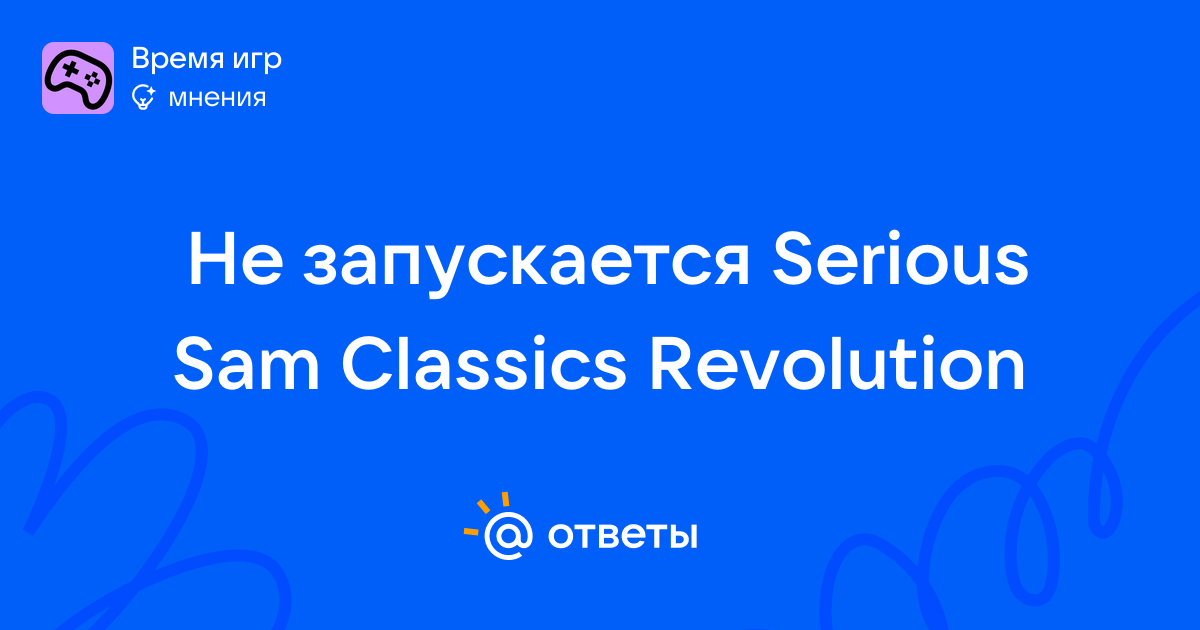 Время игр
мнения

Не запускается Serious Sam Classics Revolution

@ ответы